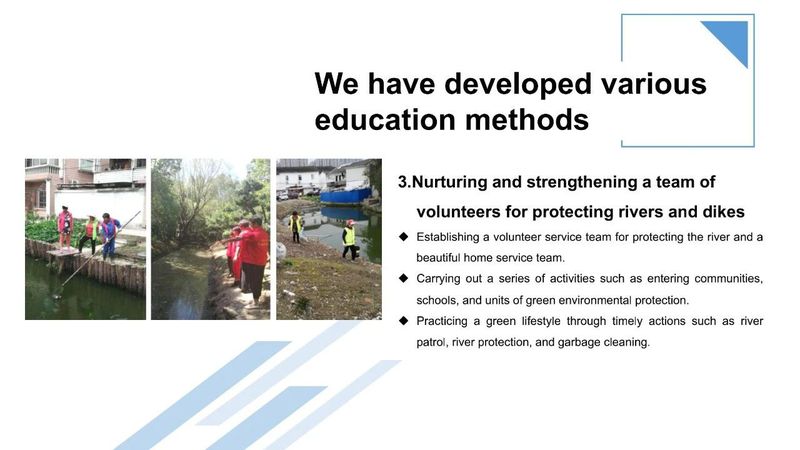 We have developed various education methods

3.Nurturing and strengthening a team of volunteers for protecting rivers and dikes

◆ Establishing a volunteer service team for protecting the river and a beautiful home service team.

◆ Carrying out a series of activities such as entering communities, schools, and units of green environmental protection.

◆ Practicing a green lifestyle through timely actions such as river patrol, river protection, and garbage cleaning.